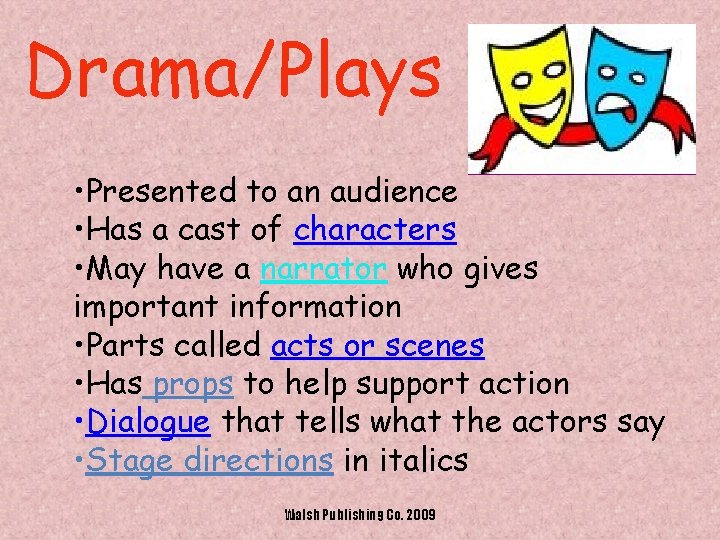 Drama/Plays

•Presented to an audience
•Has a cast of characters
•May have a narrator who gives important information
•Parts called acts or scenes
•Has props to help support action
•Dialogue that tells what the actors say
•Stage directions in italics

Walsh Publishing Co. 2009